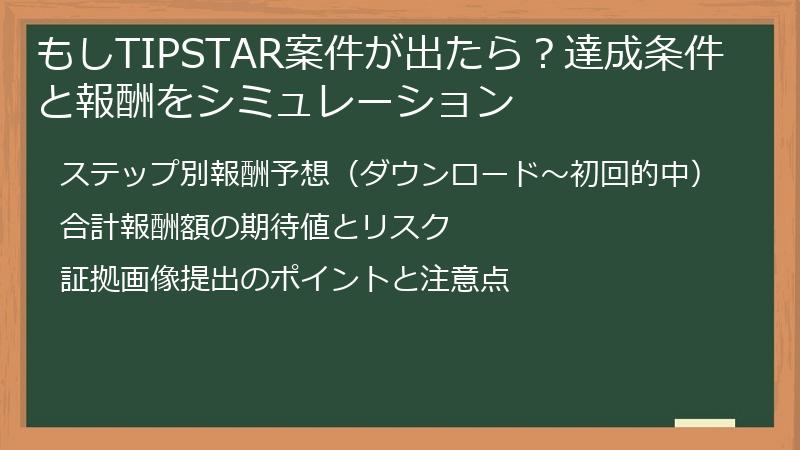 もしTIPSTAR案件が出たら？達成条件と報酬をシミュレーション

ステップ別報酬予想（ダウンロード～初回的中）

合計報酬額の期待値とリスク

証拠画像提出のポイントと注意点